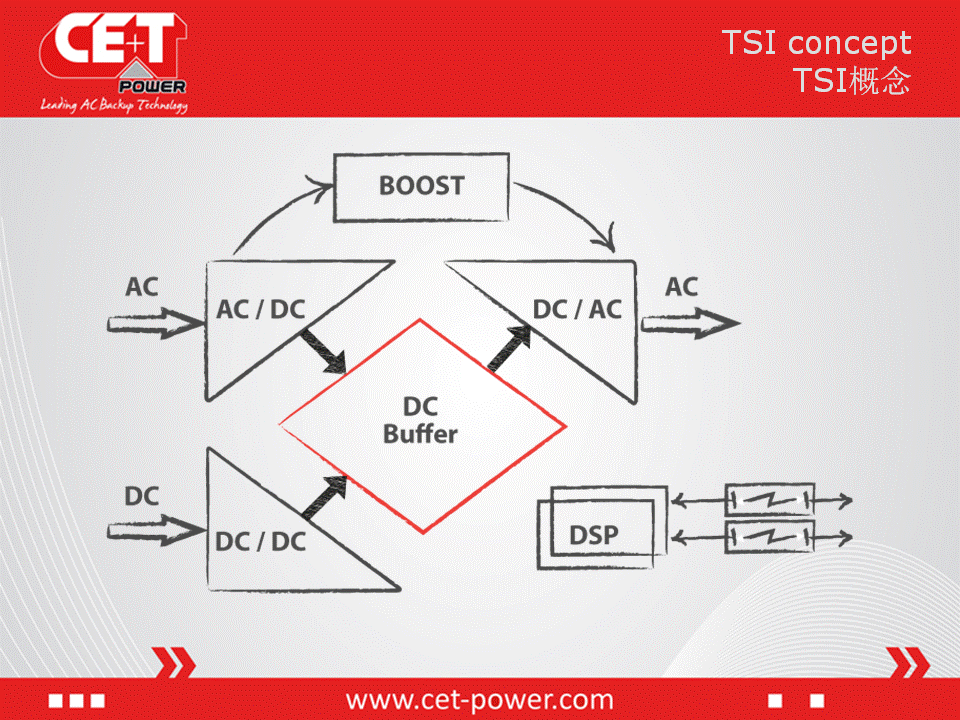 CE+T POWER
Leading AC Backup Technology

TSI concept
TSI概念

BOOST

AC
AC / DC

DC / AC
AC

DC
Buffer

DC
DC / DC

DSP

www.cet-power.com